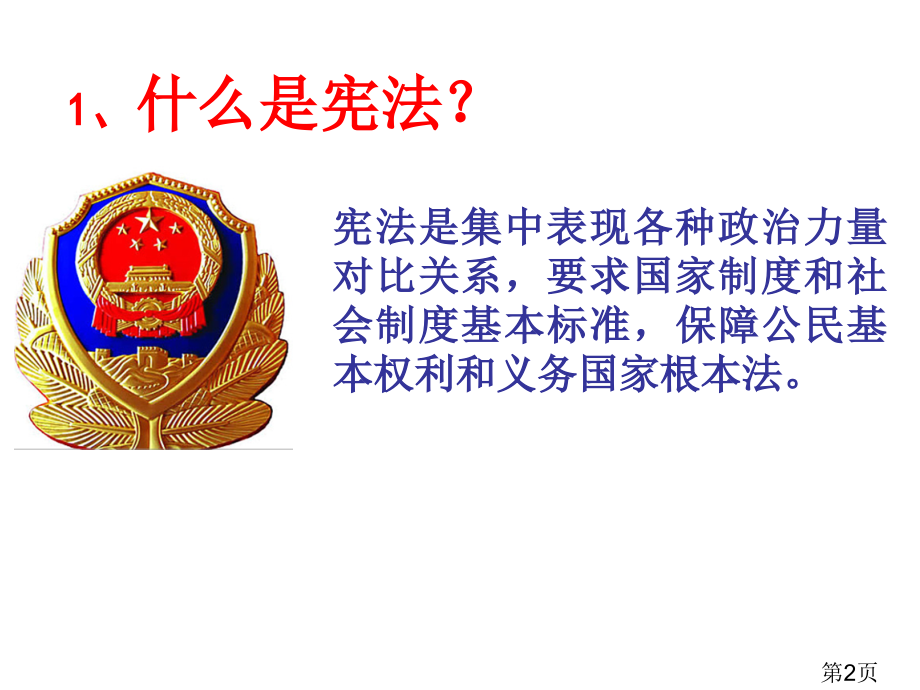 1、什么是宪法？

宪法是集中表现各种政治力量对比关系，要求国家制度和社会制度基本标准，保障公民基本权利和义务国家根本法。

第2页